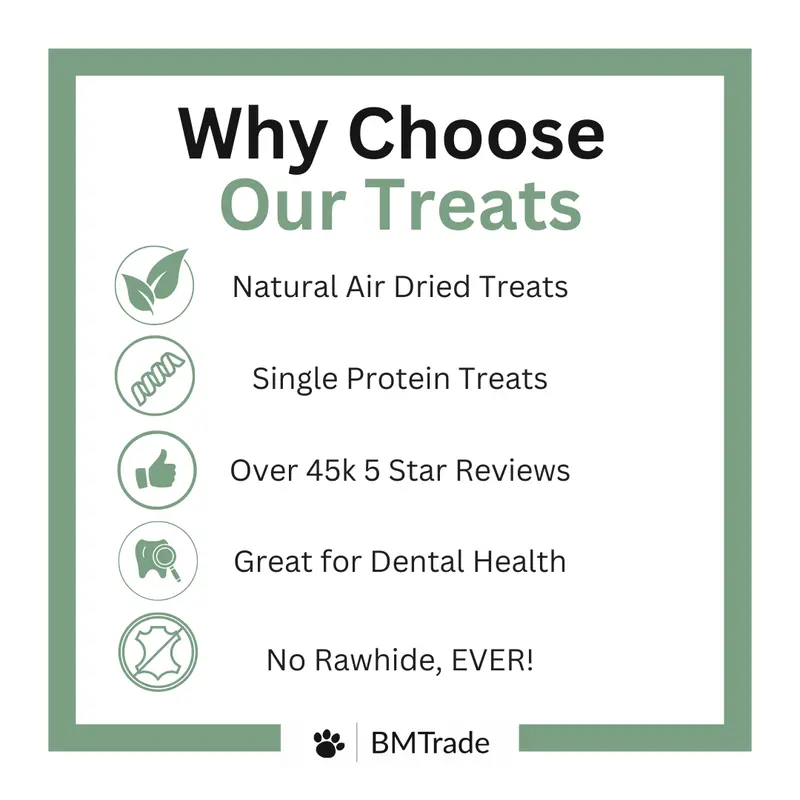 Why Choose
Our Treats

Natural Air Dried Treats

Single Protein Treats

Over 45k 5 Star Reviews

Great for Dental Health

No Rawhide, EVER!

BMTrade